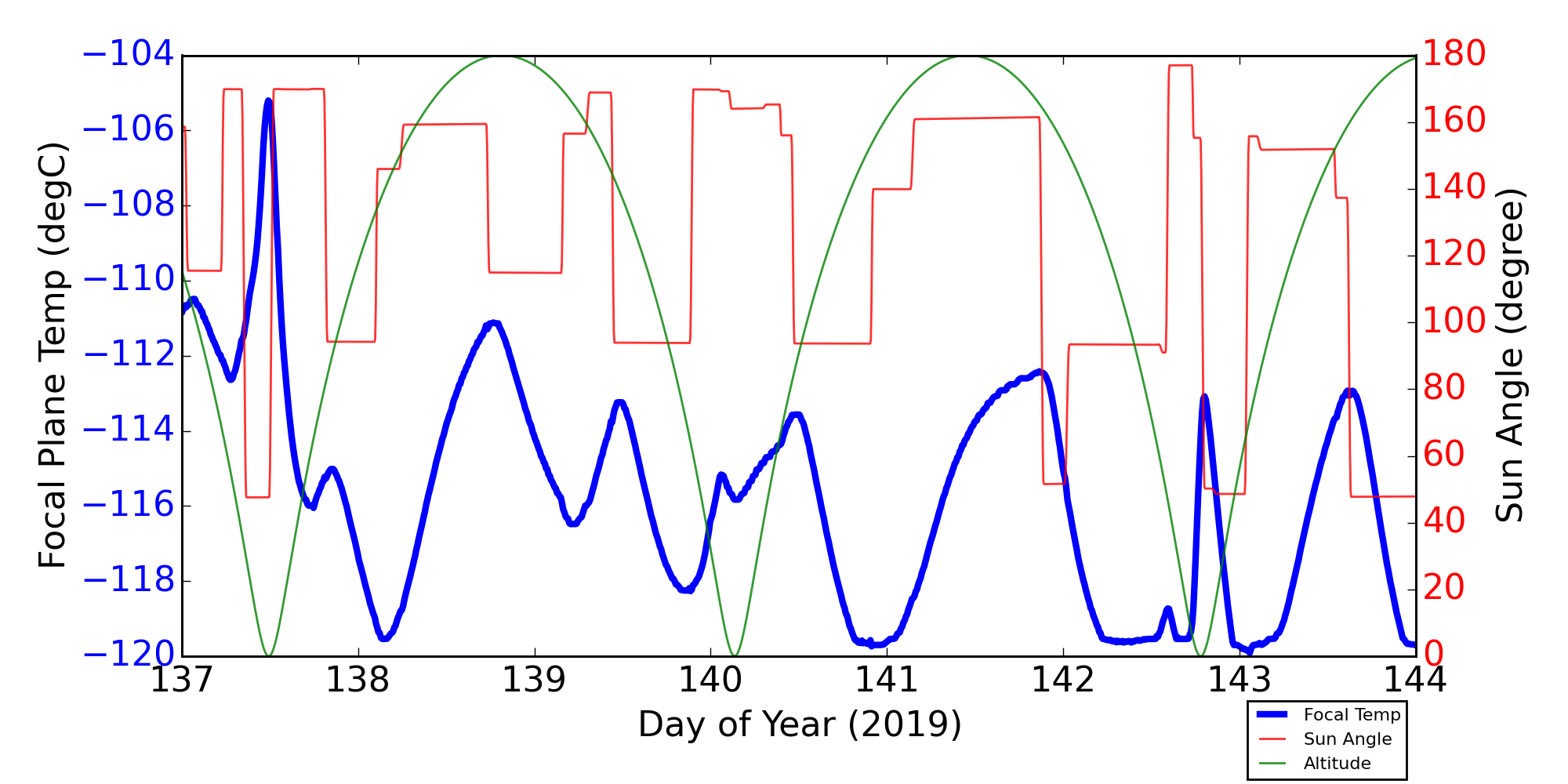 Focal Plane Temp (degC)

−104
−106
−108
−110
−112
−114
−116
−118
−120

Sun Angle (degree)

180
160
140
120
100
80
60
40
20
0

137
138
139
140
141
142
143
144

Day of Year (2019)

Focal Temp
Sun Angle
Altitude